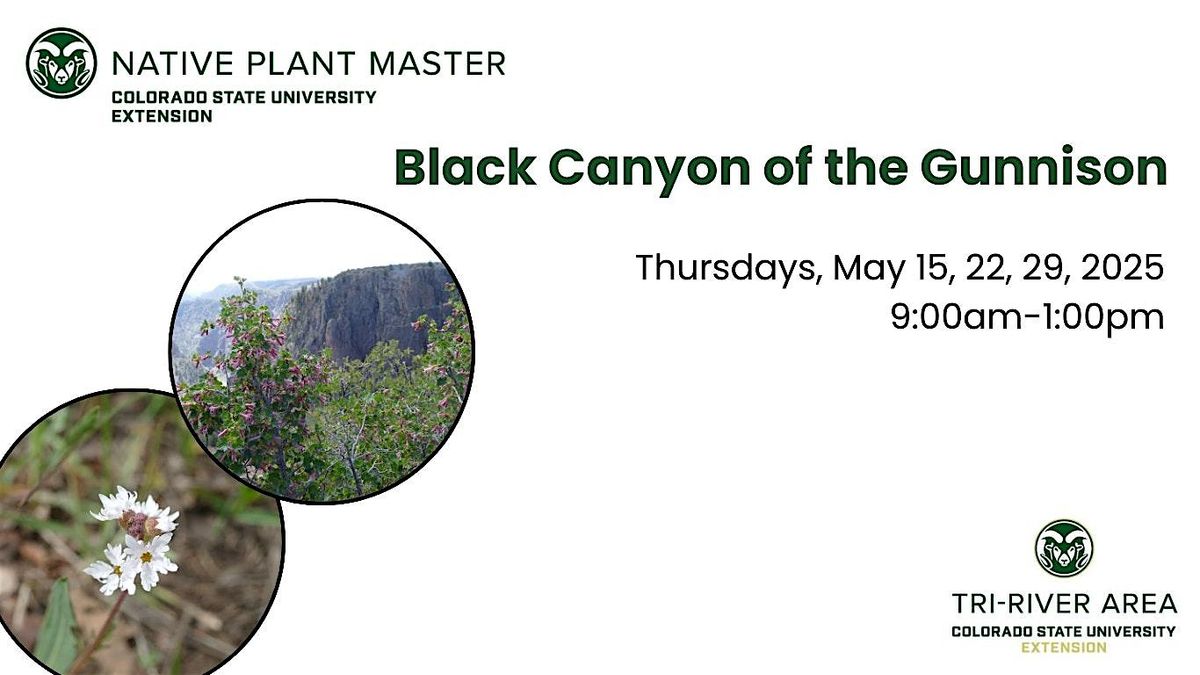 NATIVE PLANT MASTER
COLORADO STATE UNIVERSITY
EXTENSION

Black Canyon of the Gunnison

Thursdays, May 15, 22, 29, 2025
9:00am-1:00pm

TRI-RIVER AREA
COLORADO STATE UNIVERSITY
EXTENSION